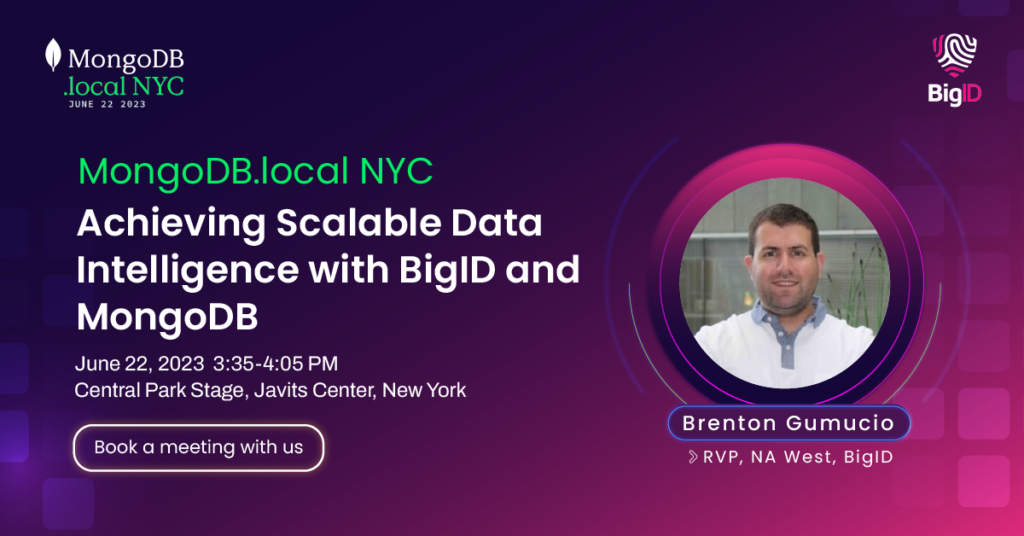 MongoDB
.local NYC
JUNE 22 2023

BigID

MongoDB.local NYC
Achieving Scalable Data Intelligence with BigID and MongoDB

June 22, 2023 3:35-4:05 PM
Central Park Stage, Javits Center, New York

Book a meeting with us

Brenton Gumucio
RVP, NA West, BigID